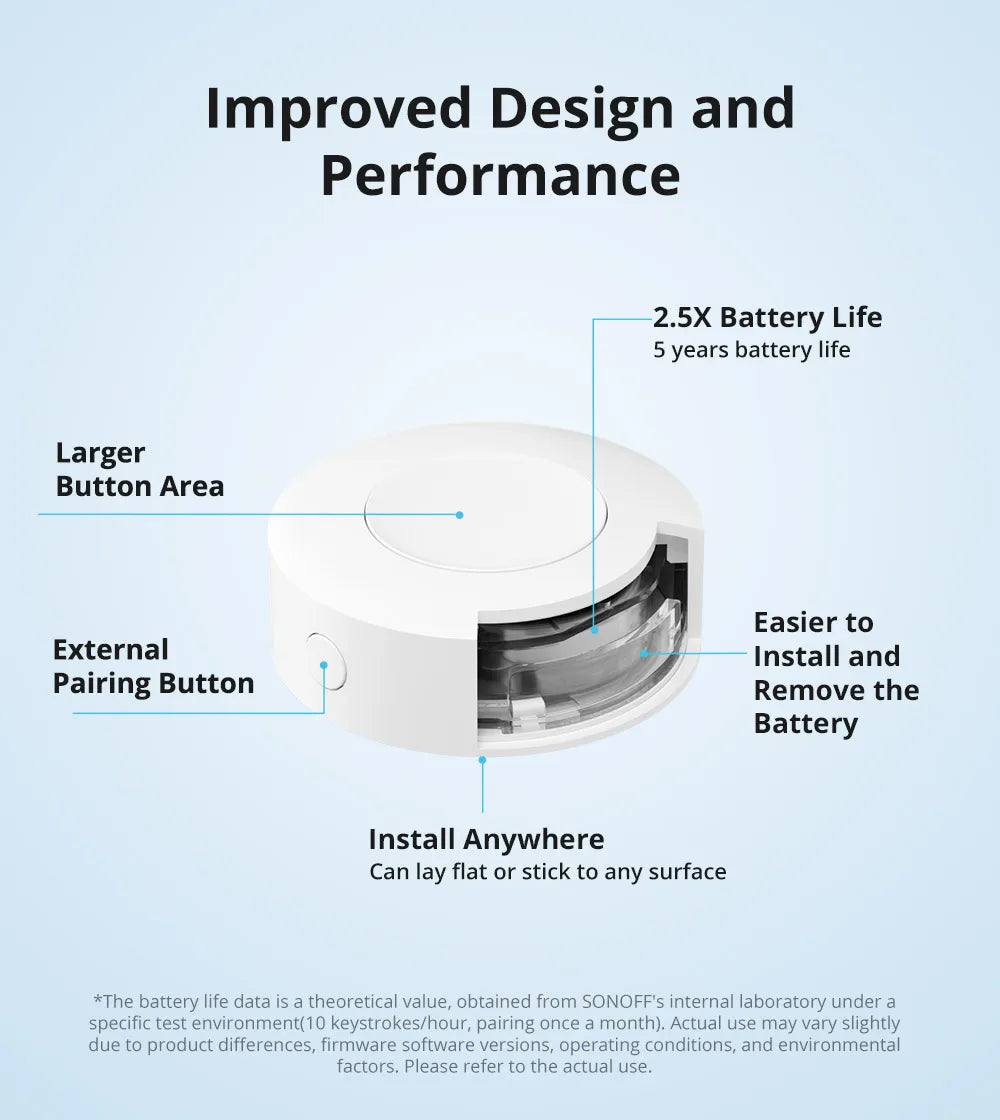 Improved Design and Performance

2.5X Battery Life
5 years battery life

Larger Button Area

External Pairing Button

Easier to Install and Remove the Battery

Install Anywhere
Can lay flat or stick to any surface

*The battery life data is a theoretical value, obtained from SONOFF's internal laboratory under a specific test environment(10 keystrokes/hour, pairing once a month). Actual use may vary slightly due to product differences, firmware software versions, operating conditions, and environmental factors. Please refer to the actual use.